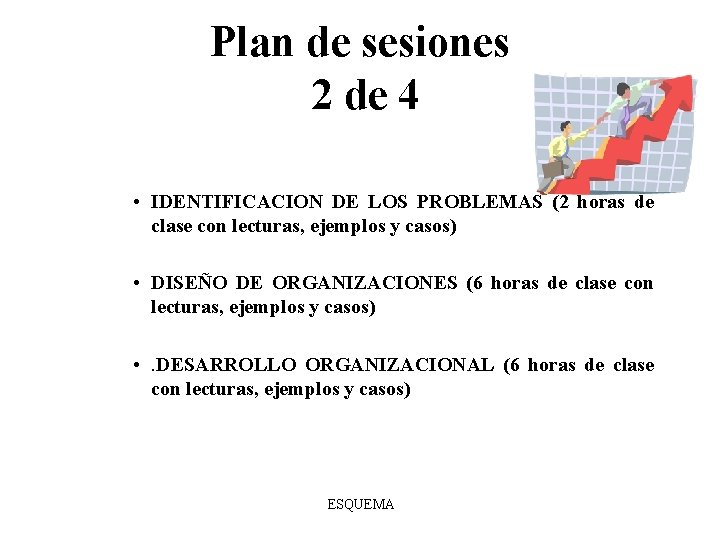 Plan de sesiones
2 de 4

• IDENTIFICACION DE LOS PROBLEMAS (2 horas de clase con lecturas, ejemplos y casos)

• DISEÑO DE ORGANIZACIONES (6 horas de clase con lecturas, ejemplos y casos)

• .DESARROLLO ORGANIZACIONAL (6 horas de clase con lecturas, ejemplos y casos)

ESQUEMA